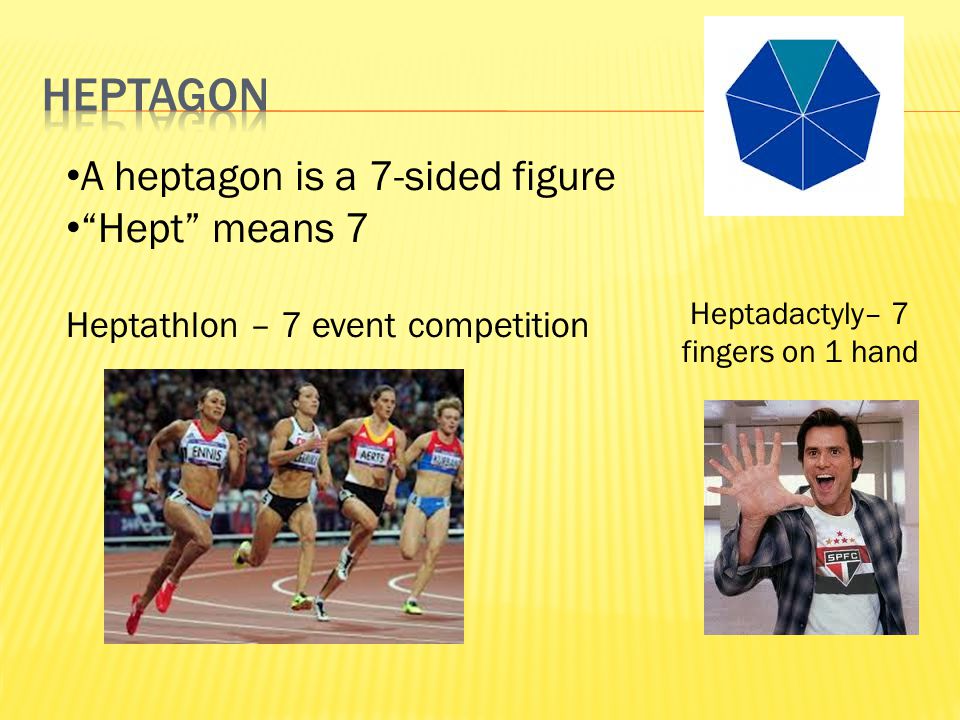 HEPTAGON

•A heptagon is a 7-sided figure
•“Hept” means 7

Heptathlon – 7 event competition

Heptadactyly– 7 fingers on 1 hand

ENNIS

AERTS

SPFC